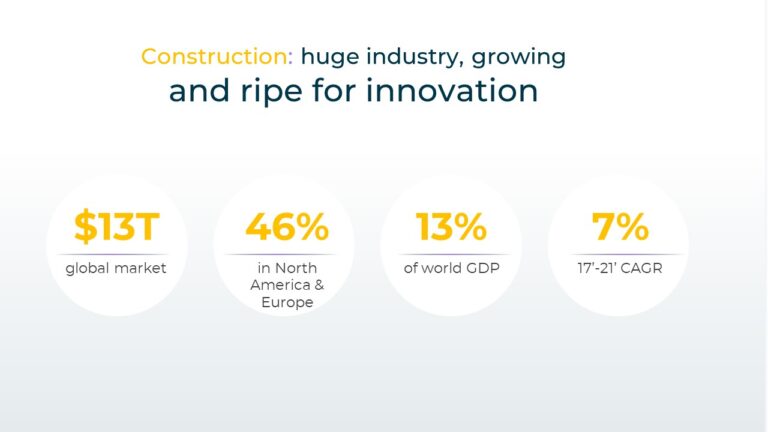 Construction: huge industry, growing and ripe for innovation

\$13T
global market

46%
in North America & Europe

13%
of world GDP

7%
17'-21' CAGR